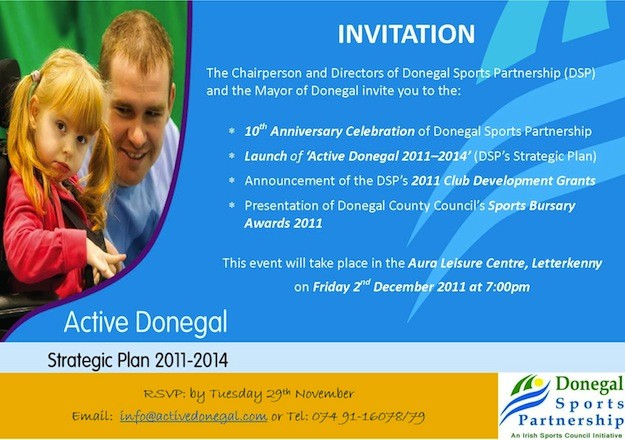 INVITATION

The Chairperson and Directors of Donegal Sports Partnership (DSP) and the Mayor of Donegal invite you to the:

* $10^{th}$ Anniversary Celebration of Donegal Sports Partnership
* Launch of 'Active Donegal 2011–2014' (DSP's Strategic Plan)
* Announcement of the DSP's 2011 Club Development Grants
* Presentation of Donegal County Council's Sports Bursary Awards 2011

This event will take place in the Aura Leisure Centre, Letterkenny on Friday $2^{nd}$ December 2011 at 7:00pm

Active Donegal

Strategic Plan 2011-2014

RSVP: by Tuesday $29^{th}$ November

Email: info@activedonegal.com or Tel: 074 91-16078/79

Donegal Sports Partnership

An Irish Sports Council Initiative